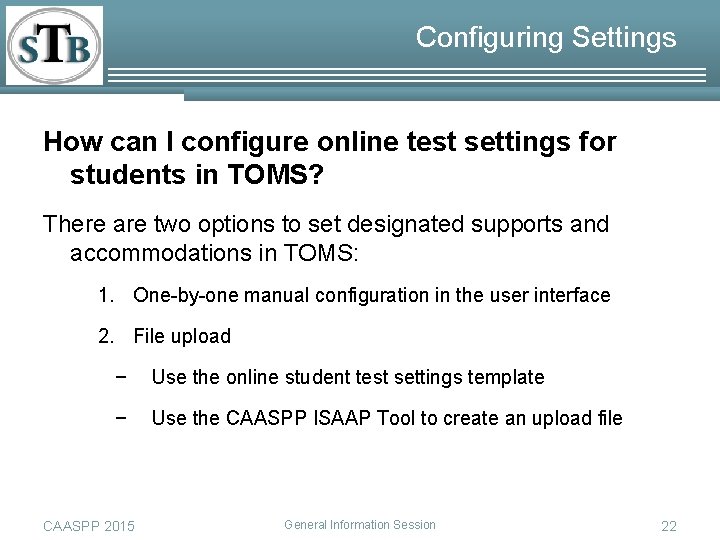 STB

Configuring Settings

How can I configure online test settings for students in TOMS?

There are two options to set designated supports and accommodations in TOMS:

1. One-by-one manual configuration in the user interface

2. File upload

− Use the online student test settings template

− Use the CAASPP ISAAP Tool to create an upload file

CAASPP 2015

General Information Session

22